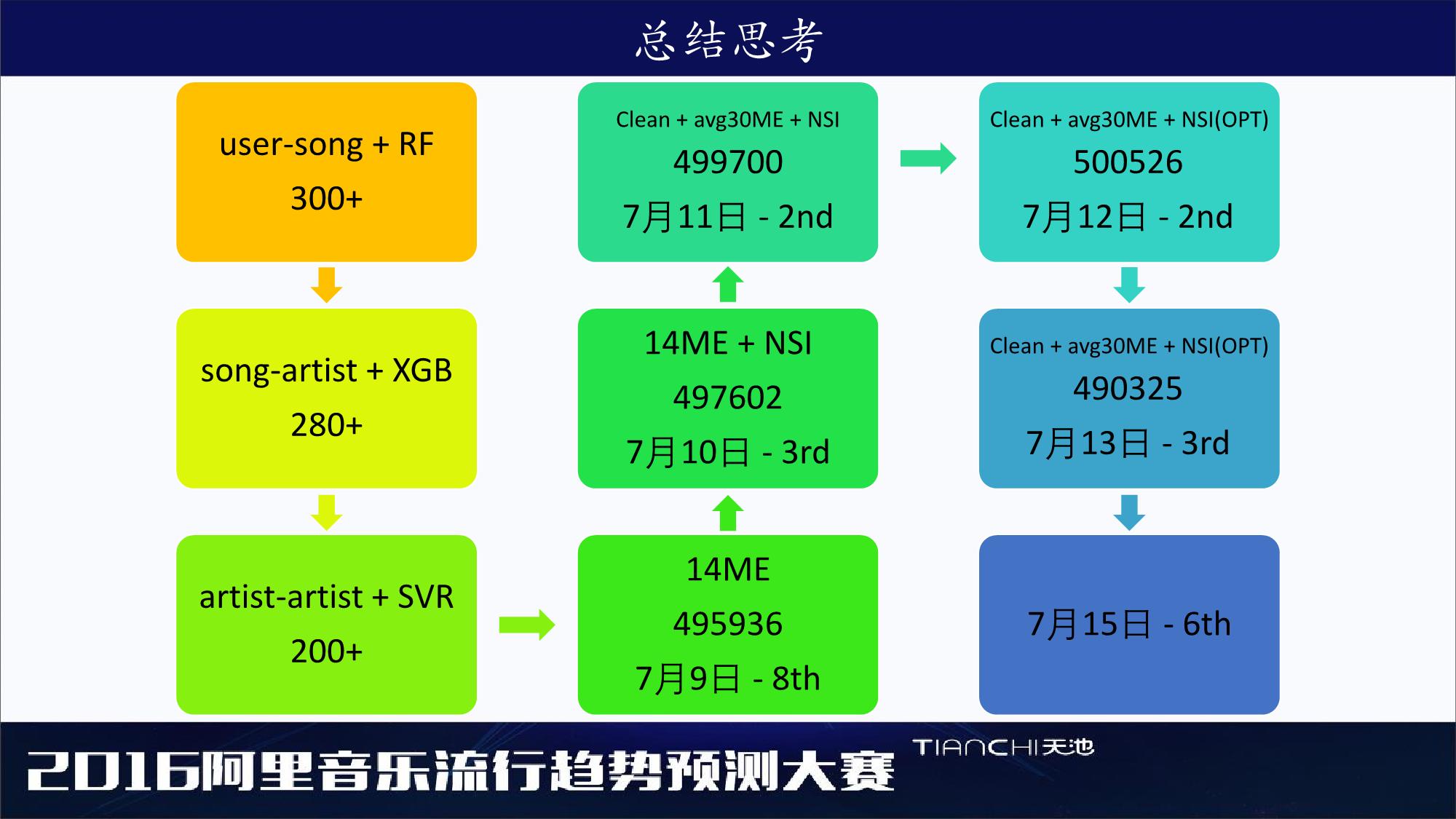 总结思考

user-song + RF
300+

song-artist + XGB
280+

artist-artist + SVR
200+

14ME
495936
7月9日 - 8th

14ME + NSI
497602
7月10日 - 3rd

Clean + avg30ME + NSI
499700
7月11日 - 2nd

Clean + avg30ME + NSI(OPT)
500526
7月12日 - 2nd

Clean + avg30ME + NSI(OPT)
490325
7月13日 - 3rd

7月15日 - 6th

2016阿里音乐流行趋势预测大赛 TIANCHI天池